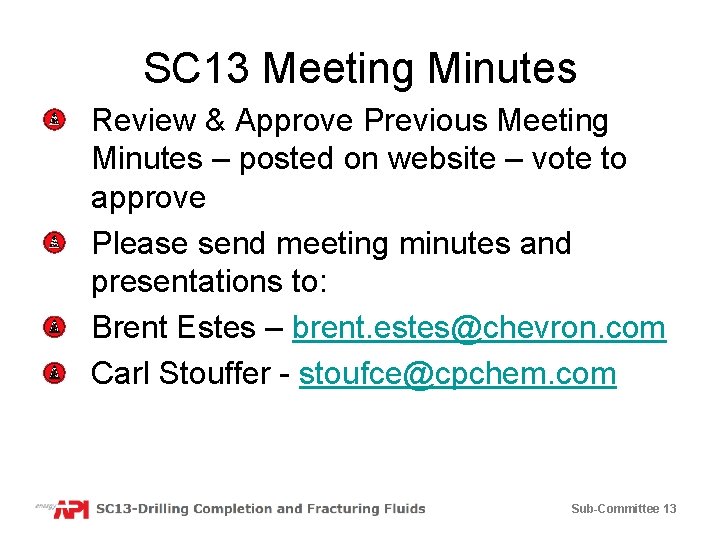 SC13 Meeting Minutes

Review & Approve Previous Meeting Minutes – posted on website – vote to approve

Please send meeting minutes and presentations to:

Brent Estes – brent.estes@chevron.com

Carl Stouffer - stoufce@cpchem.com

energy API SC13-Drilling Completion and Fracturing Fluids

Sub-Committee 13